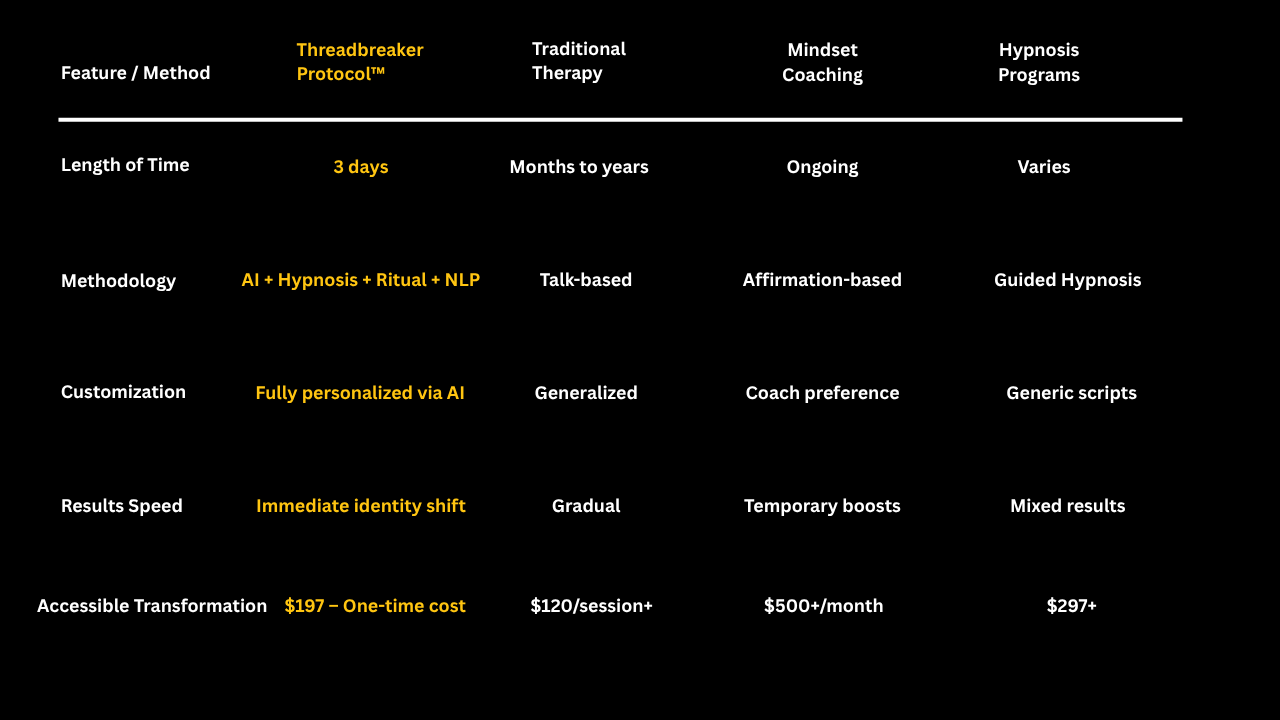 | Feature / Method | Threadbreaker Protocol™ | Traditional Therapy | Mindset Coaching | Hypnosis Programs |
|---|---|---|---|---|
| Length of Time | 3 days | Months to years | Ongoing | Varies |
| Methodology | AI + Hypnosis + Ritual + NLP | Talk-based | Affirmation-based | Guided Hypnosis |
| Customization | Fully personalized via AI | Generalized | Coach preference | Generic scripts |
| Results Speed | Immediate identity shift | Gradual | Temporary boosts | Mixed results |
| Accessible Transformation | \$197 – One-time cost | \$120/session+ | \$500+/month | \$297+ |